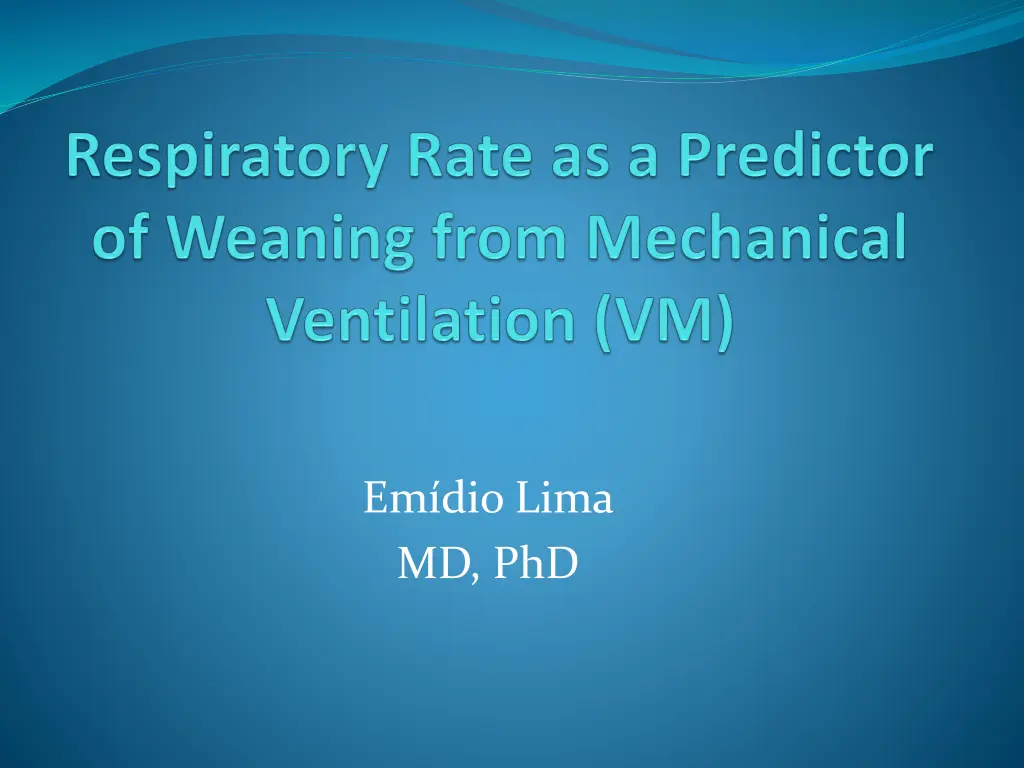 Respiratory Rate as a Predictor of Weaning from Mechanical Ventilation (VM)

Emídio Lima
MD, PhD